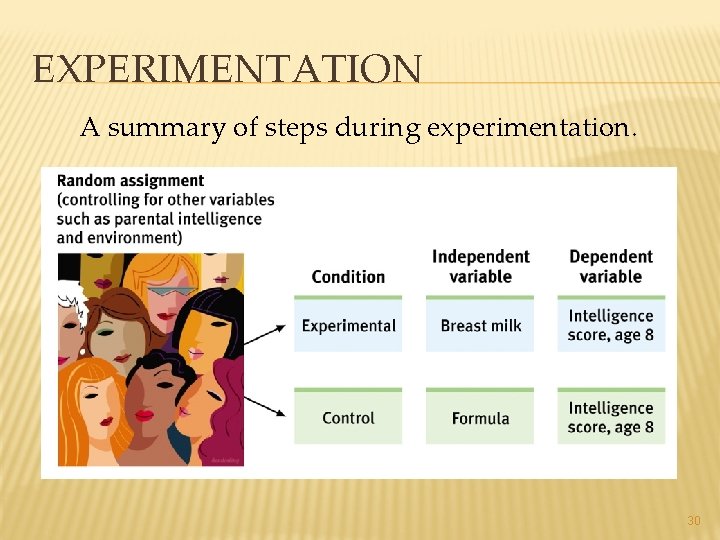 EXPERIMENTATION

A summary of steps during experimentation.

Random assignment (controlling for other variables such as parental intelligence and environment)

| Condition | Independent variable | Dependent variable |
|---|---|---|
| Experimental | Breast milk | Intelligence score, age 8 |
| Control | Formula | Intelligence score, age 8 |

30